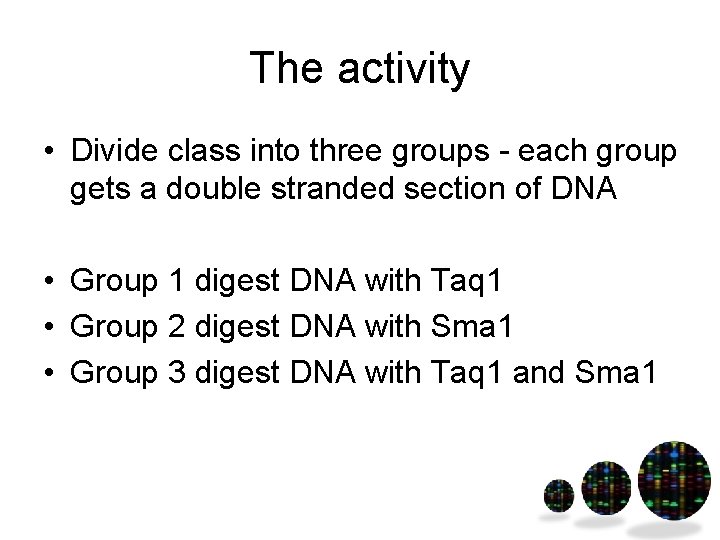 The activity

• Divide class into three groups - each group gets a double stranded section of DNA

• Group 1 digest DNA with Taq1
• Group 2 digest DNA with Sma1
• Group 3 digest DNA with Taq1 and Sma1